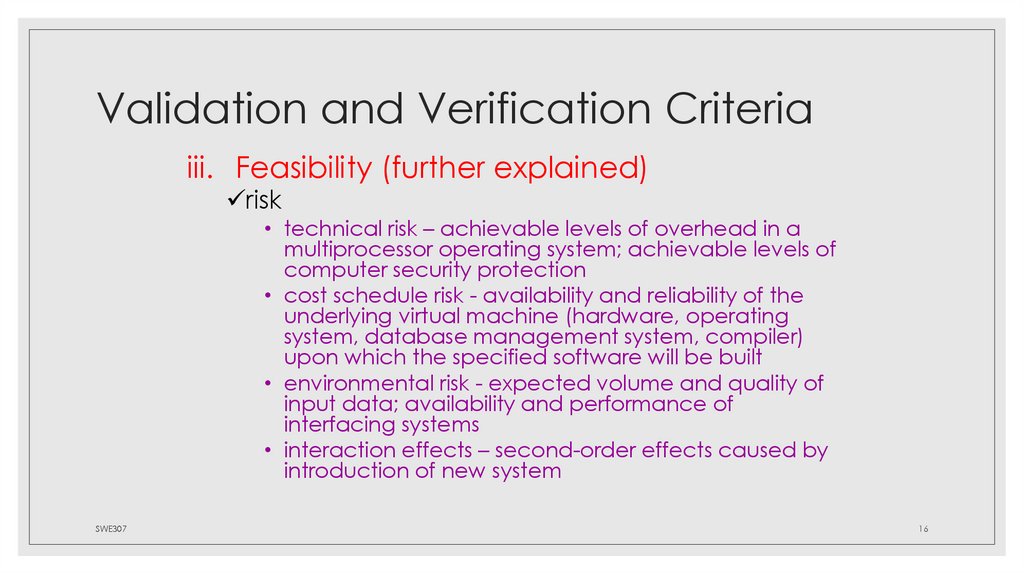 Validation and Verification Criteria

iii. Feasibility (further explained)

✓risk

• technical risk – achievable levels of overhead in a multiprocessor operating system; achievable levels of computer security protection
• cost schedule risk - availability and reliability of the underlying virtual machine (hardware, operating system, database management system, compiler) upon which the specified software will be built
• environmental risk - expected volume and quality of input data; availability and performance of interfacing systems
• interaction effects – second-order effects caused by introduction of new system

SWE307

16